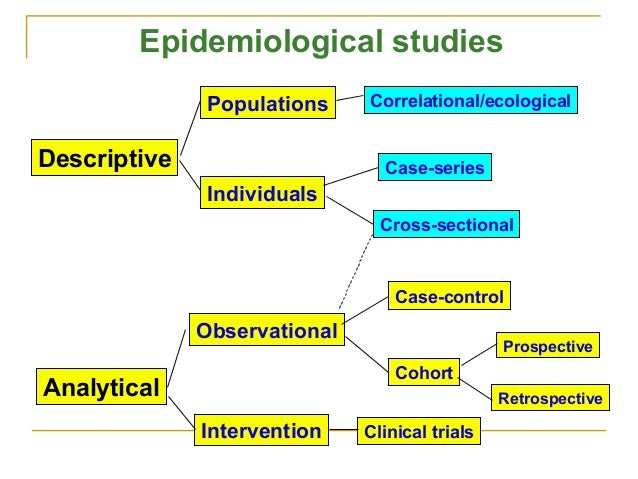 Epidemiological studies

Descriptive

Populations

Correlational/ecological

Individuals

Case-series

Cross-sectional

Analytical

Observational

Case-control

Cohort

Prospective

Retrospective

Intervention

Clinical trials